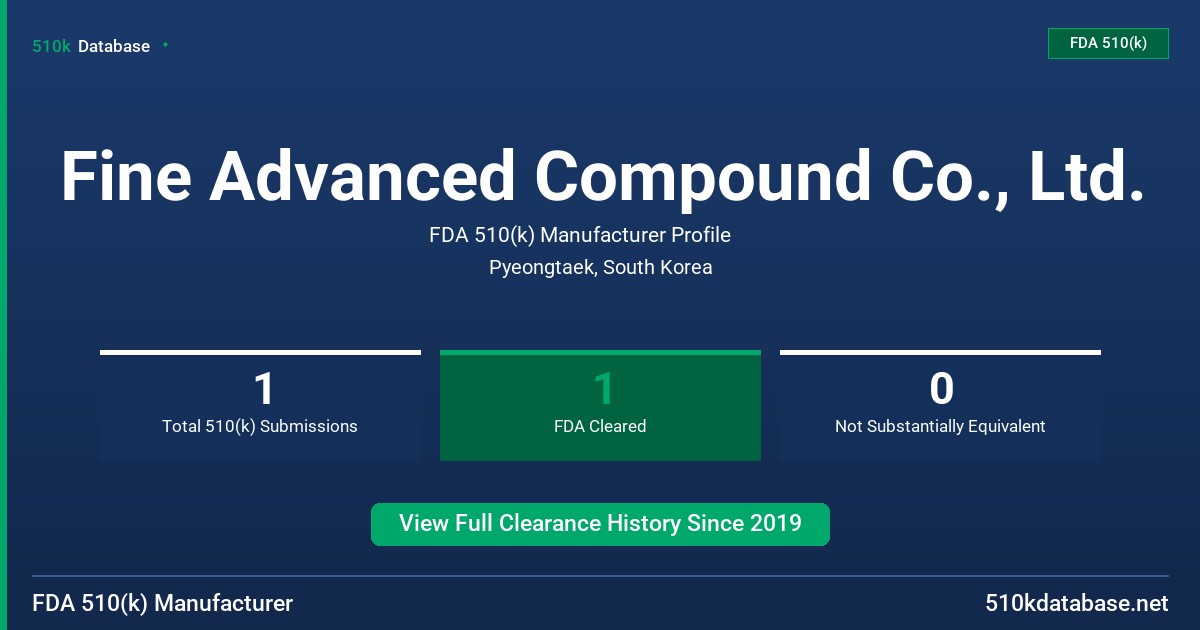 510k Database

FDA 510(k)

Fine Advanced Compound Co., Ltd.

FDA 510(k) Manufacturer Profile

Pyeongtaek, South Korea

1
Total 510(k) Submissions

1
FDA Cleared

0
Not Substantially Equivalent

View Full Clearance History Since 2019

FDA 510(k) Manufacturer

510kdatabase.net